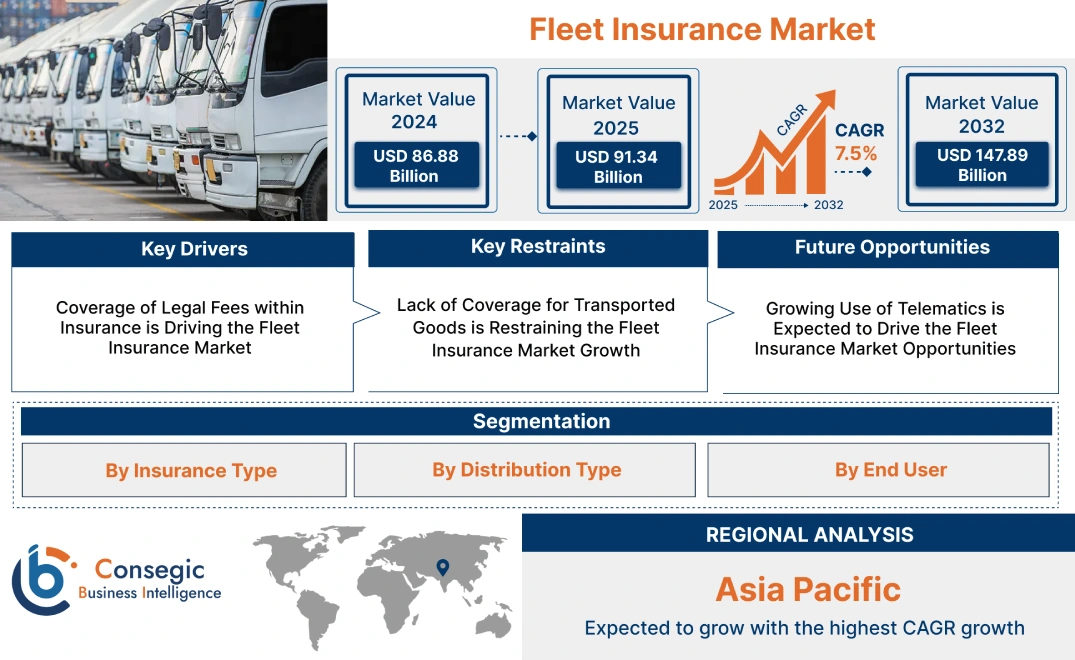 Fleet Insurance Market

Market Value 2024
USD 86.88 Billion

Market Value 2025
USD 91.34 Billion

CAGR
CAGR 7.5%
2025 2032

Market Value 2032
USD 147.89 Billion

Key Drivers
Coverage of Legal Fees within Insurance is Driving the Fleet Insurance Market

Key Restraints
Lack of Coverage for Transported Goods is Restraining the Fleet Insurance Market Growth

Future Opportunities
Growing Use of Telematics is Expected to Drive the Fleet Insurance Market Opportunities

Segmentation
By Insurance Type
By Distribution Type
By End User

Consegic
Business Intelligence

REGIONAL ANALYSIS
Asia Pacific
Expected to grow with the highest CAGR growth